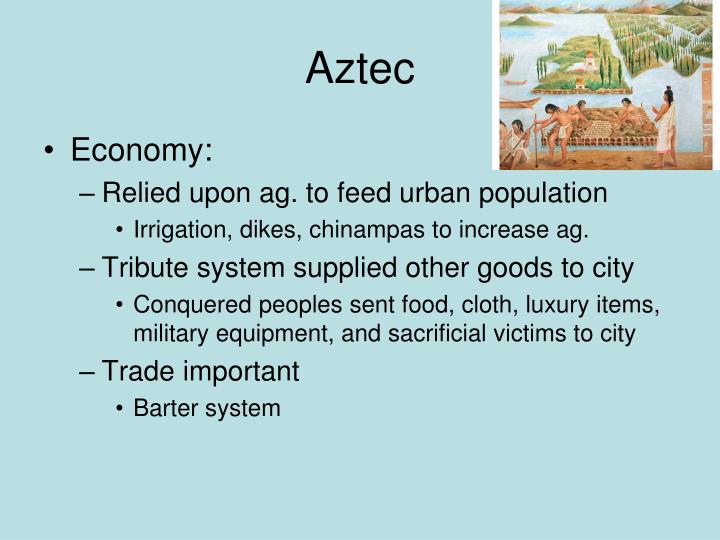 Aztec

• Economy:
– Relied upon ag. to feed urban population
• Irrigation, dikes, chinampas to increase ag.
– Tribute system supplied other goods to city
• Conquered peoples sent food, cloth, luxury items, military equipment, and sacrificial victims to city
– Trade important
• Barter system